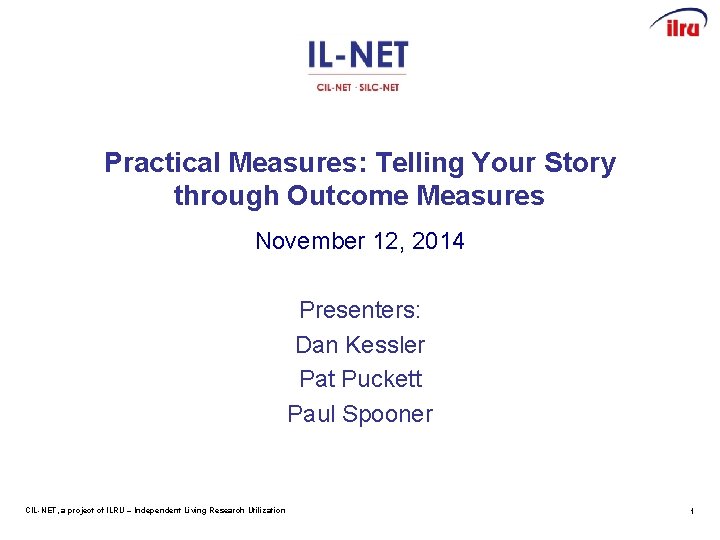 ilru

IL-NET

CIL-NET · SILC-NET

Practical Measures: Telling Your Story through Outcome Measures

November 12, 2014

Presenters:

Dan Kessler

Pat Puckett

Paul Spooner

CIL-NET, a project of ILRU – Independent Living Research Utilization

1